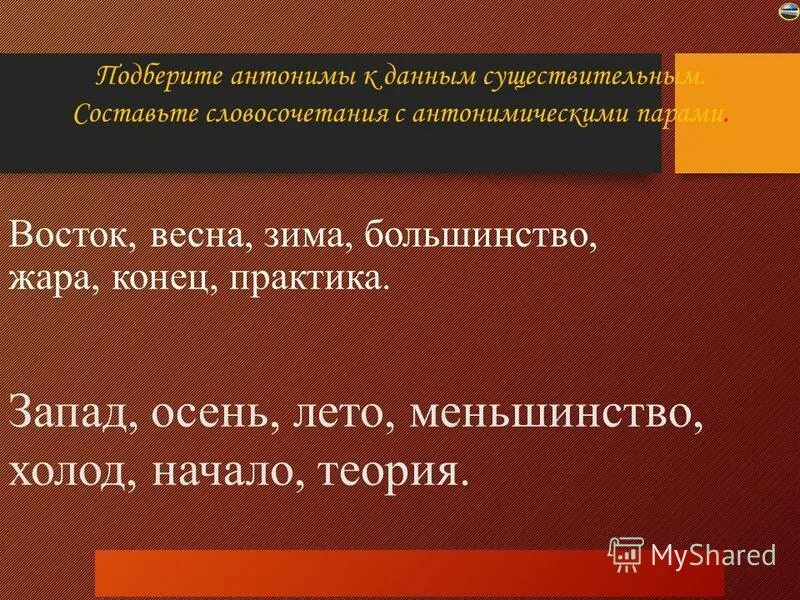 Подберите антонимы к данным существительным. Составьте словосочетания с антонимическими парами.

Восток, весна, зима, большинство, жара, конец, практика.

Запад, осень, лето, меньшинство, холод, начало, теория.

MyShared